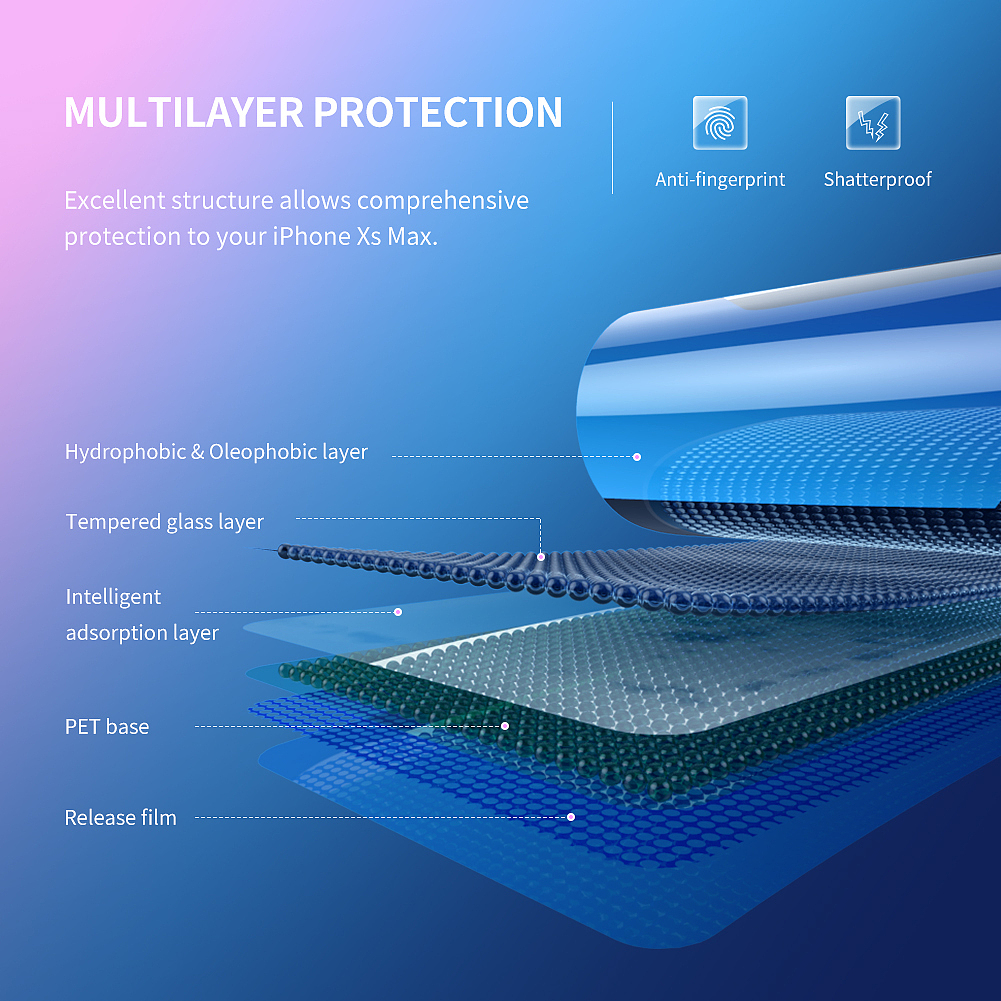 MULTILAYER PROTECTION

Excellent structure allows comprehensive protection to your iPhone Xs Max.

Anti-fingerprint

Shatterproof

Hydrophobic & Oleophobic layer

Tempered glass layer

Intelligent adsorption layer

PET base

Release film